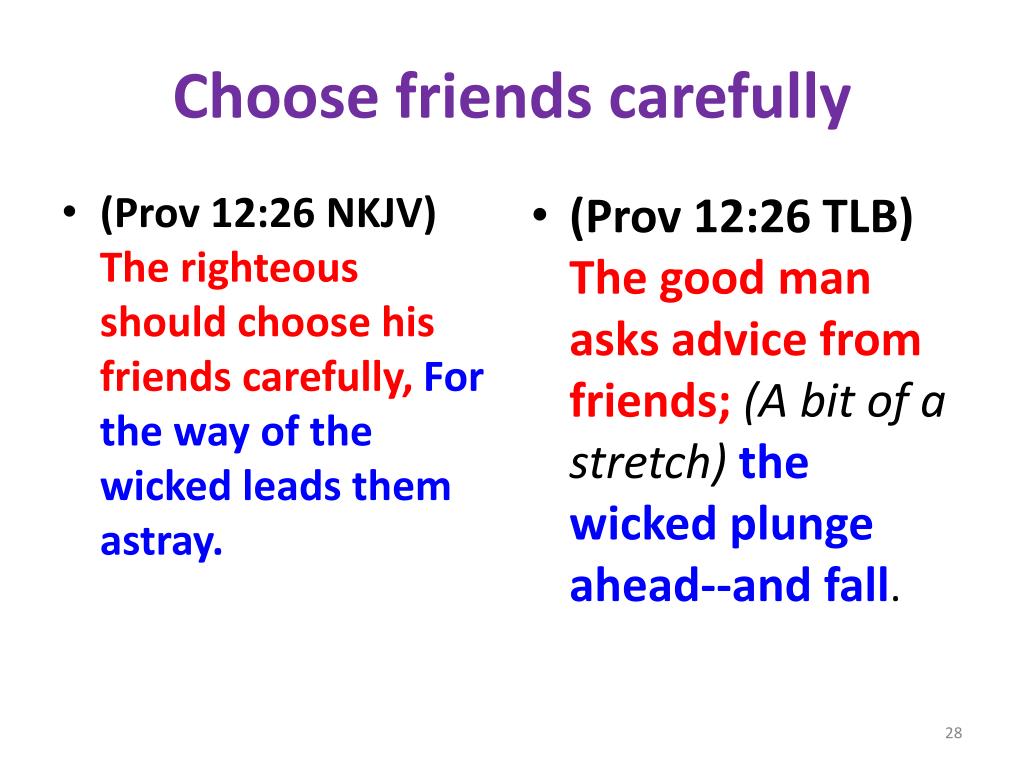 Choose friends carefully

• (Prov 12:26 NKJV) The righteous should choose his friends carefully, For the way of the wicked leads them astray.

• (Prov 12:26 TLB) The good man asks advice from friends; (A bit of a stretch) the wicked plunge ahead--and fall.

28